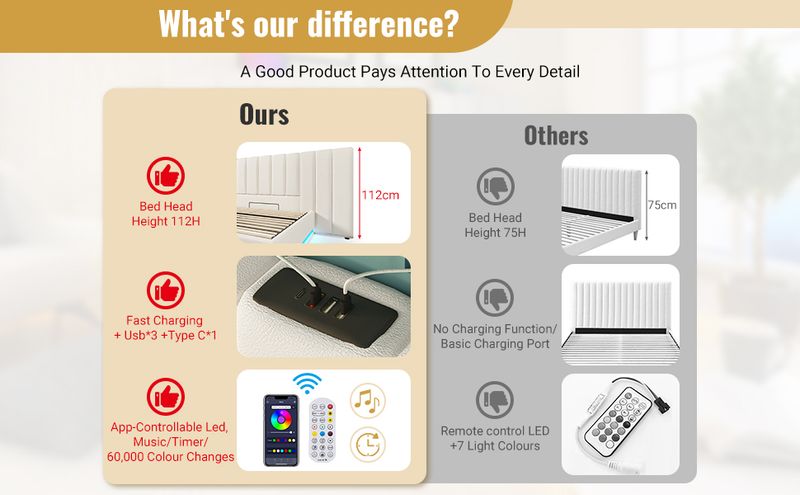 What's our difference?

A Good Product Pays Attention To Every Detail

Ours

Bed Head Height 112H

112cm

Fast Charging + Usb*3 +Type C*1

App-Controllable Led, Music/Timer/ 60,000 Colour Changes

Others

Bed Head Height 75H

75cm

No Charging Function/ Basic Charging Port

Remote control LED +7 Light Colours